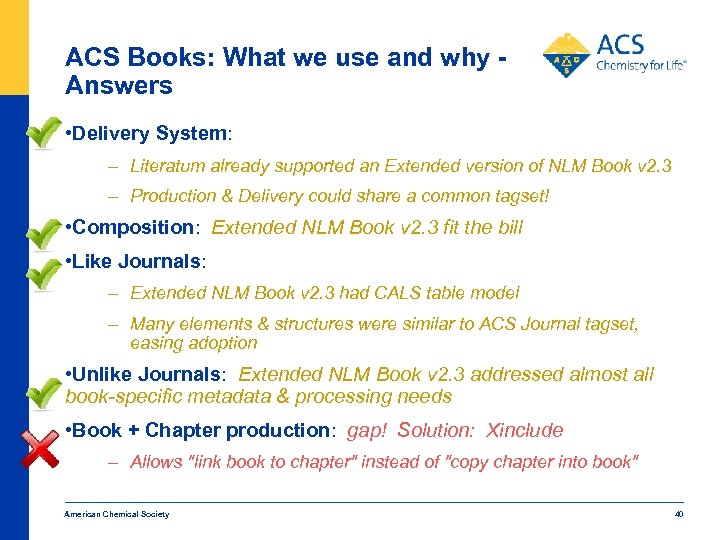 ACS Books: What we use and why - Answers

ACS
Chemistry for Life®

•Delivery System:

– Literatum already supported an Extended version of NLM Book v2.3

– Production & Delivery could share a common tagset!

•Composition: Extended NLM Book v2.3 fit the bill

•Like Journals:

– Extended NLM Book v2.3 had CALS table model

– Many elements & structures were similar to ACS Journal tagset, easing adoption

•Unlike Journals: Extended NLM Book v2.3 addressed almost all book-specific metadata & processing needs

•Book + Chapter production: gap! Solution: Xinclude

– Allows "link book to chapter" instead of "copy chapter into book"

American Chemical Society

40